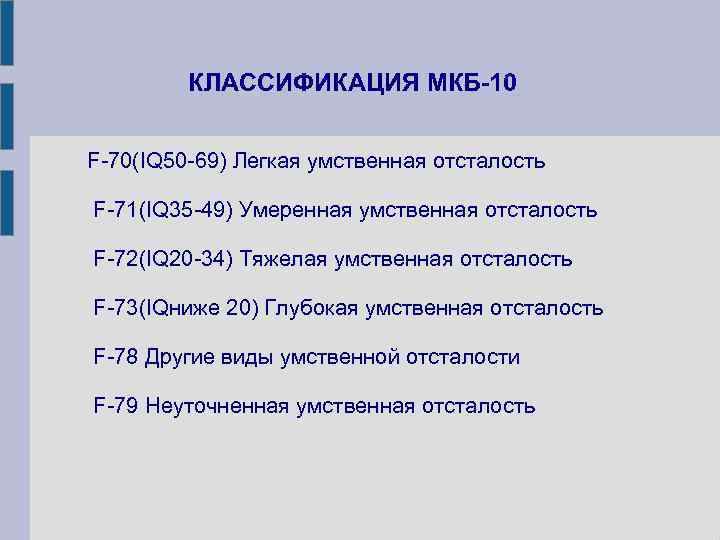 КЛАССИФИКАЦИЯ МКБ-10

F-70(IQ50-69) Легкая умственная отсталость

F-71(IQ35-49) Умеренная умственная отсталость

F-72(IQ20-34) Тяжелая умственная отсталость

F-73(IQниже 20) Глубокая умственная отсталость

F-78 Другие виды умственной отсталости

F-79 Неуточненная умственная отсталость